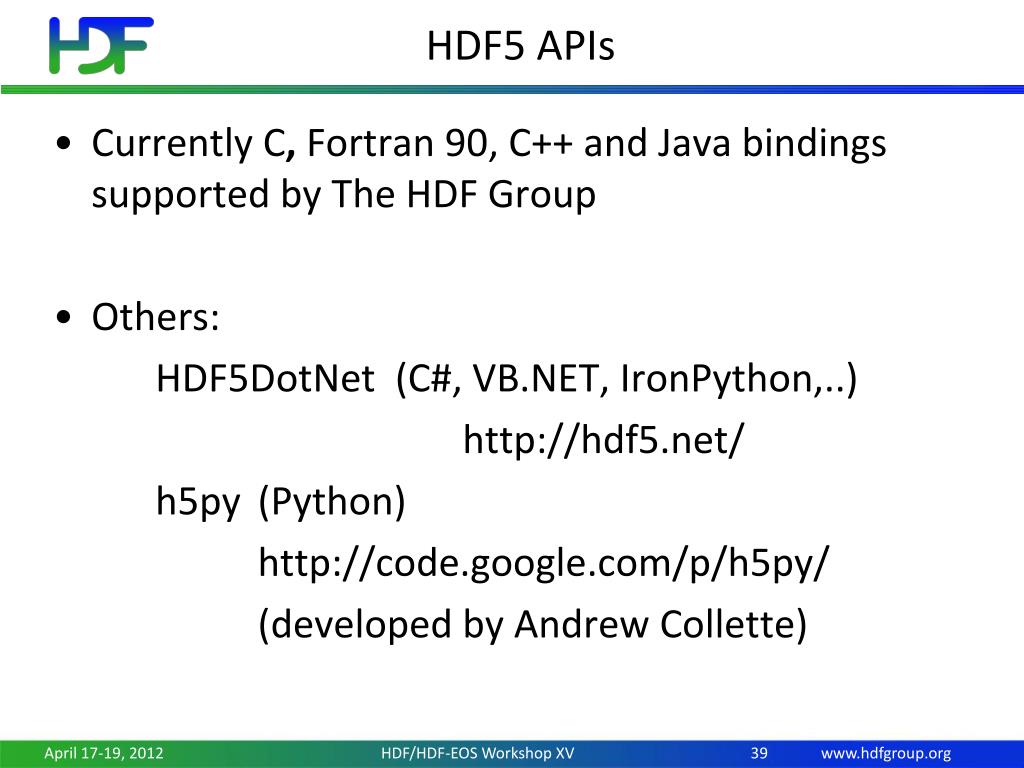 HDF

HDF5 APIs

• Currently C, Fortran 90, C++ and Java bindings supported by The HDF Group

• Others:
HDF5DotNet (C#, VB.NET, IronPython,..)
http://hdf5.net/
h5py (Python)
http://code.google.com/p/h5py/
(developed by Andrew Collette)

April 17-19, 2012 HDF/HDF-EOS Workshop XV 39 www.hdfgroup.org